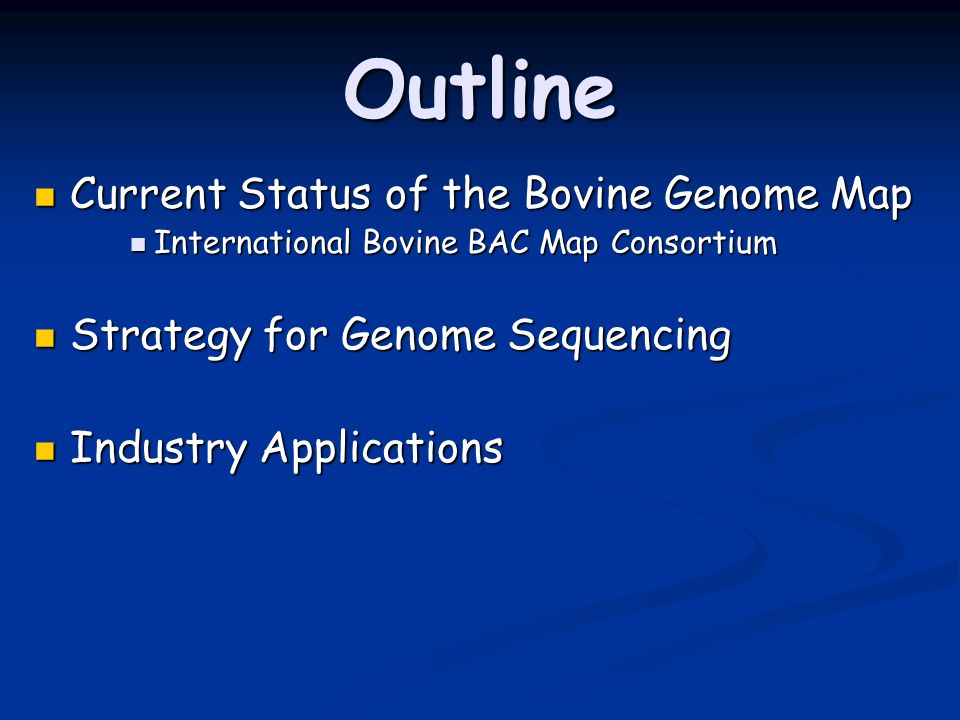 Outline

Current Status of the Bovine Genome Map

International Bovine BAC Map Consortium

Strategy for Genome Sequencing

Industry Applications